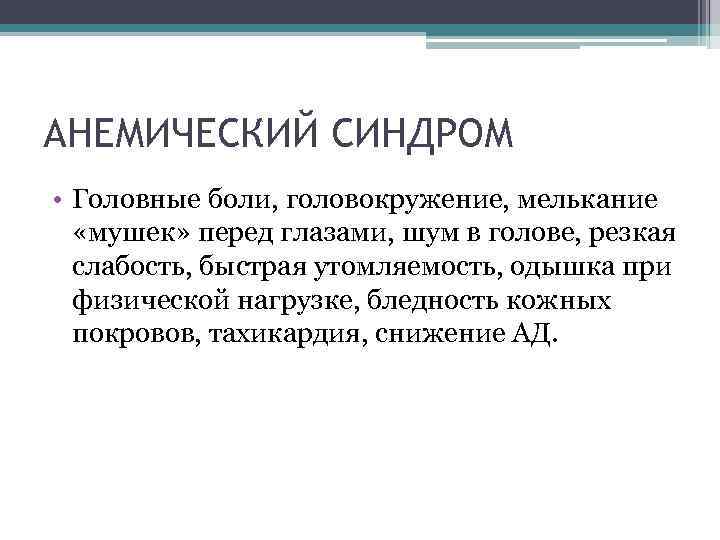 АНЕМИЧЕСКИЙ СИНДРОМ

• Головные боли, головокружение, мелькание «мушек» перед глазами, шум в голове, резкая слабость, быстрая утомляемость, одышка при физической нагрузке, бледность кожных покровов, тахикардия, снижение АД.